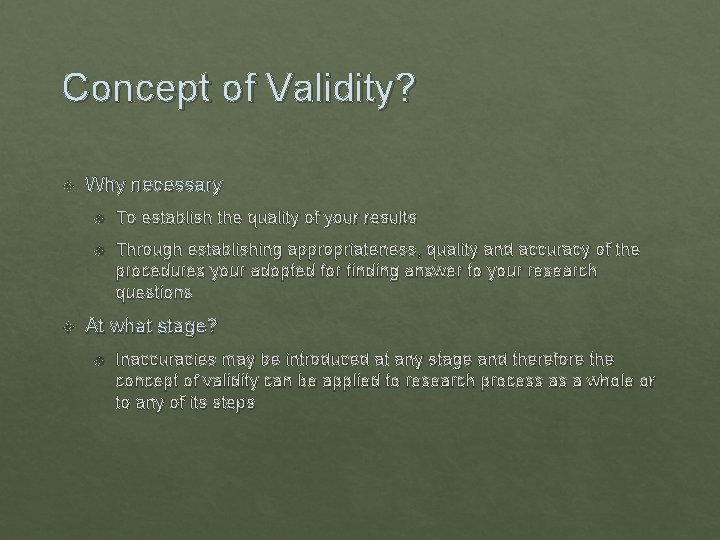 Concept of Validity?

Why necessary

To establish the quality of your results

Through establishing appropriateness, quality and accuracy of the procedures your adopted for finding answer to your research questions

At what stage?

Inaccuracies may be introduced at any stage and therefore the concept of validity can be applied to research process as a whole or to any of its steps